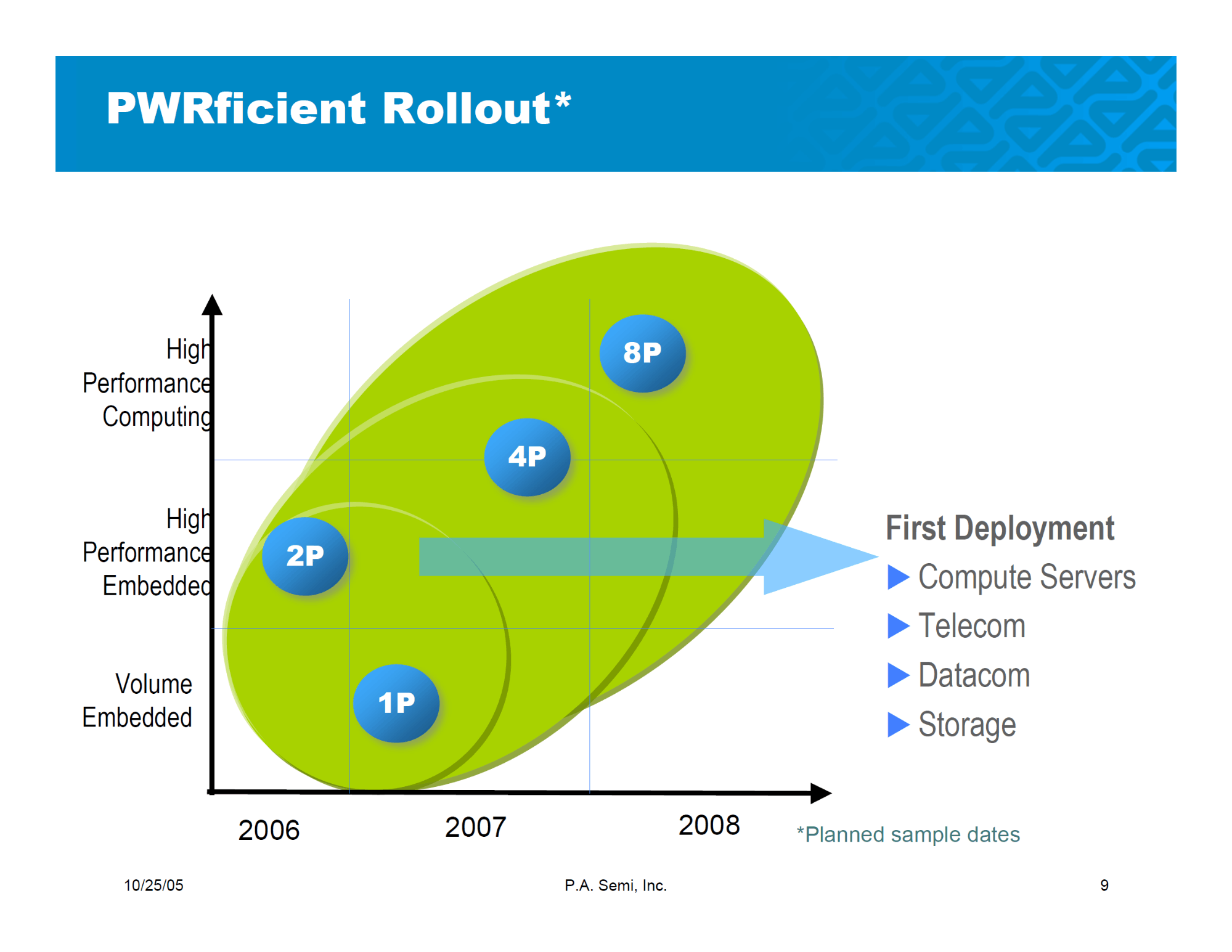 PWRficient Rollout*

High Performance Computing

High Performance Embedded

Volume Embedded

8P

4P

2P

1P

2006

2007

2008

First Deployment
Compute Servers
Telecom
Datacom
Storage

*Planned sample dates

10/25/05

P.A. Semi, Inc.

9